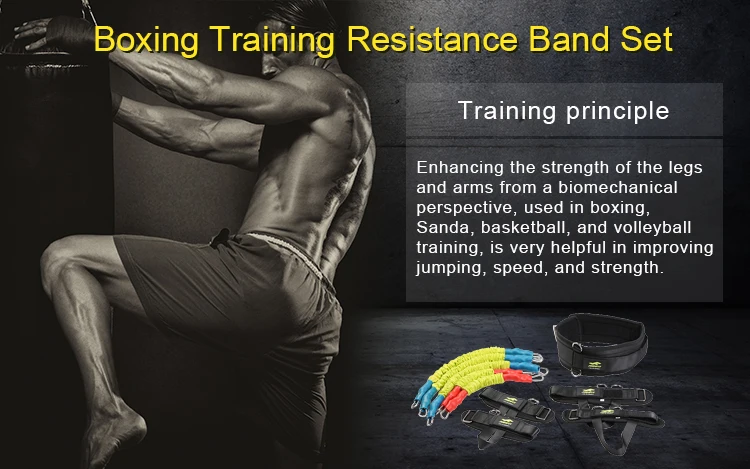 Boxing Training Resistance Band Set

Training principle

Enhancing the strength of the legs and arms from a biomechanical perspective, used in boxing, Sanda, basketball, and volleyball training, is very helpful in improving jumping, speed, and strength.